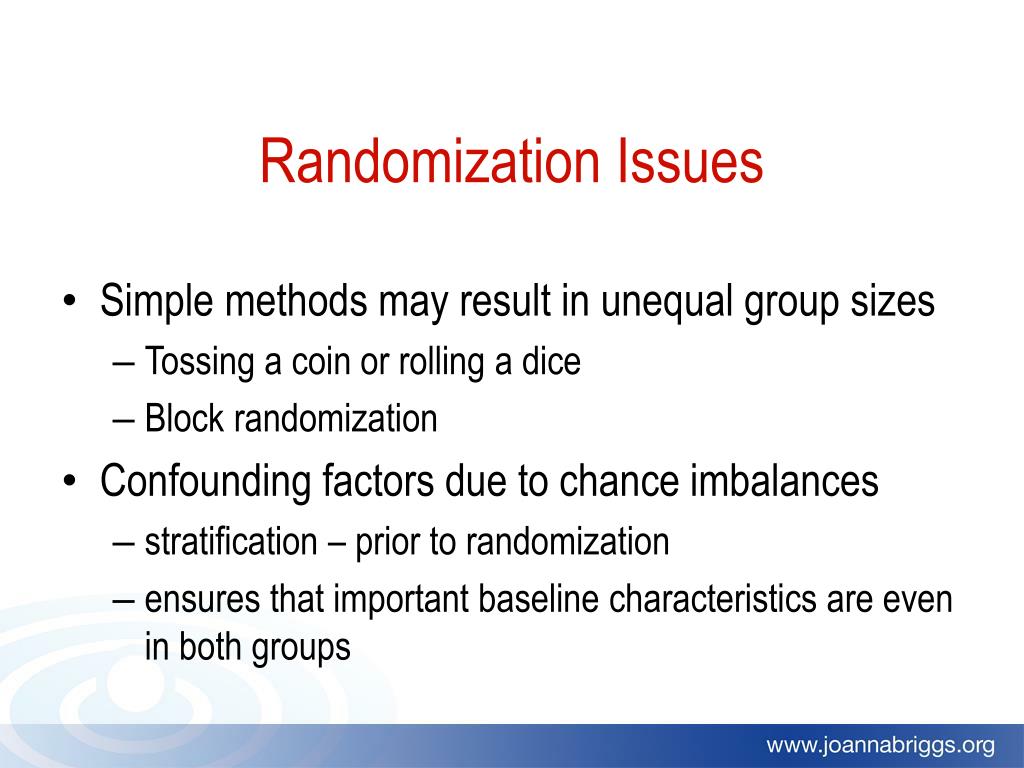 Randomization Issues

• Simple methods may result in unequal group sizes
– Tossing a coin or rolling a dice
– Block randomization

• Confounding factors due to chance imbalances
– stratification – prior to randomization
– ensures that important baseline characteristics are even in both groups

www.joannabriggs.org